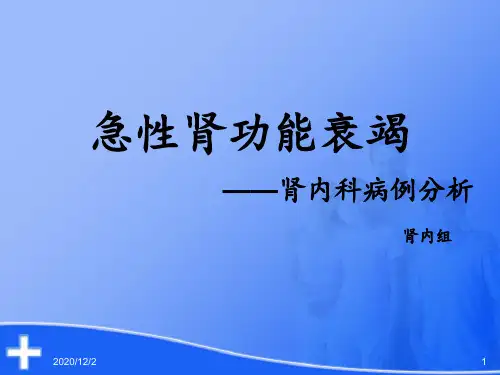 急性肾功能衰竭

——肾内科病例分析

肾内组

2020/12/2

1